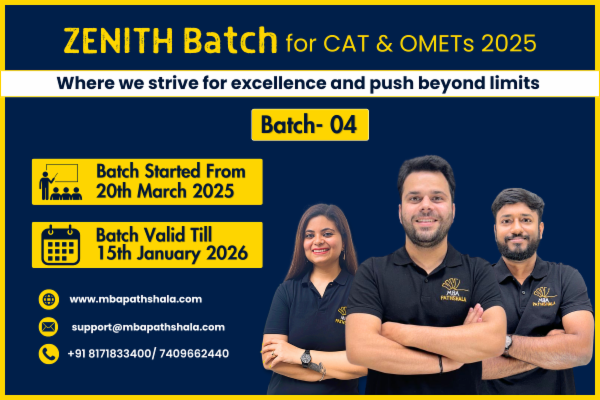 ZENITH Batch for CAT & OMETs 2025

Where we strive for excellence and push beyond limits

Batch- 04

Batch Started From 20th March 2025

Batch Valid Till 15th January 2026

www.mbapathshala.com

support@mbapathshala.com

+91 8171833400/ 7409662440

MBA PATHSHALA

MBA PATHSHALA

MBA PATHSHALA